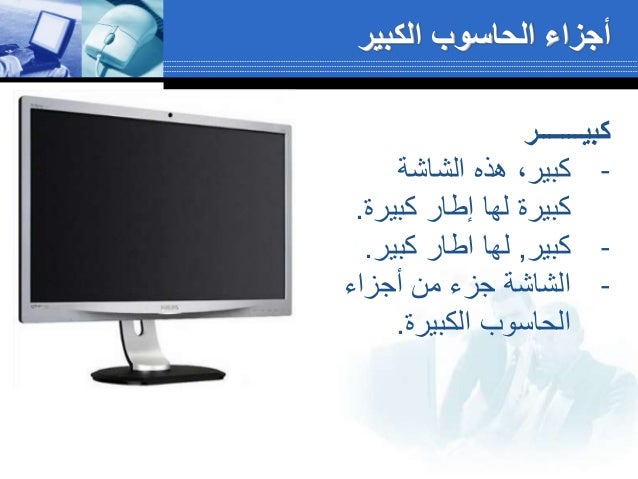 أجزاء الحاسوب الكبير

كبيـــــر

- كبير، هذه الشاشة كبيرة لها إطار كبيرة.
- كبير, لها اطار كبير.
- الشاشة جزء من أجزاء الحاسوب الكبيرة.

PHILIPS